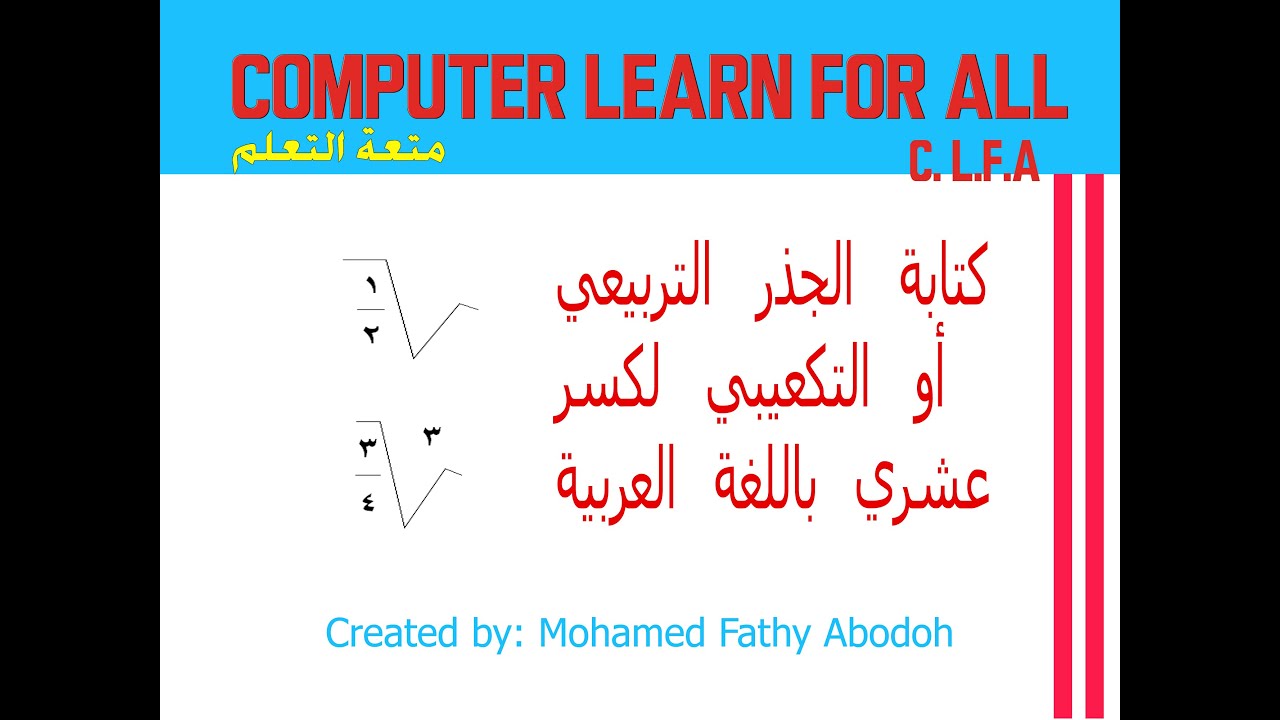 COMPUTER LEARN FOR ALL

متعة التعلم

C. L.F.A

كتابة الجذر التربيعي أو التكعيبي لكسر عشري باللغة العربية

$\sqrt{\frac{١}{٢}}$

$\sqrt[٣]{\frac{٣}{٤}}$

Created by: Mohamed Fathy Abodoh